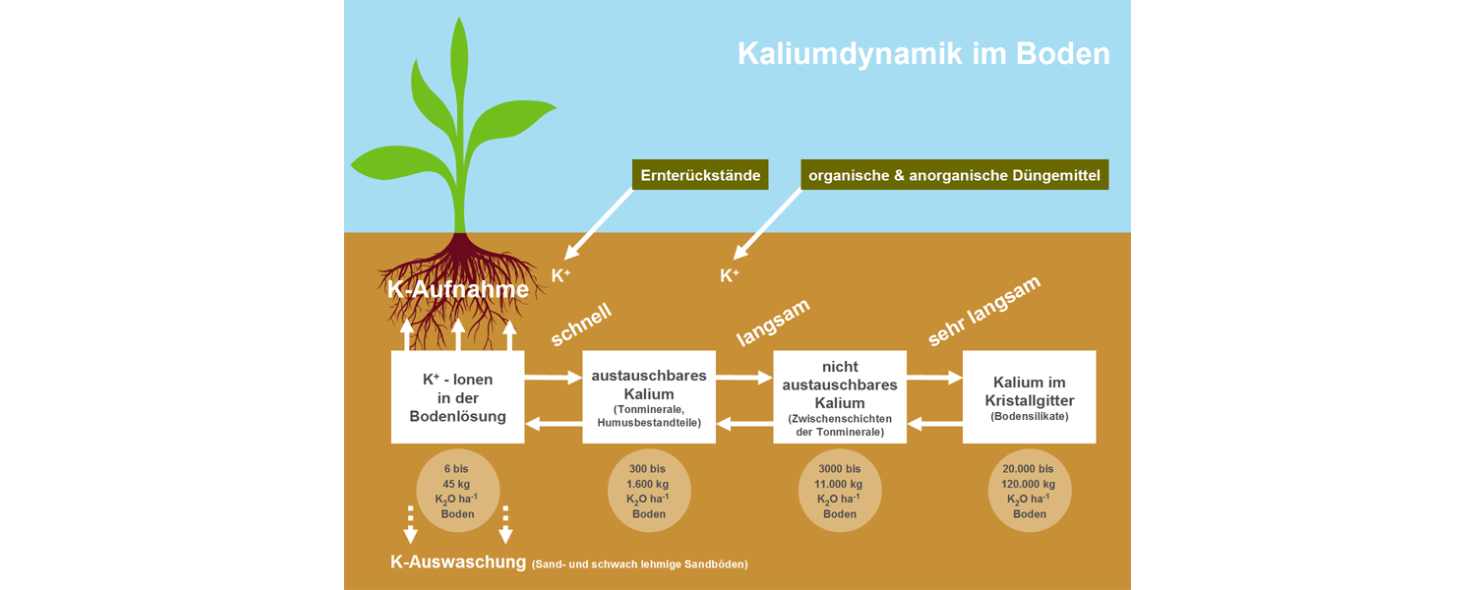 Kaliumdynamik im Boden

Ernterückstände

organische & anorganische Düngemittel

$K^+$

$K^+$

K-Aufnahme

schnell

langsam

sehr langsam

$K^+$ - Ionen in der Bodenlösung

austauschbares Kalium (Tonminerale, Humusbestandteile)

nicht austauschbares Kalium (Zwischenschichten der Tonminerale)

Kalium im Kristallgitter (Bodensilikate)

6 bis 45 kg $K_2O$ $ha^{-1}$ Boden

300 bis 1.600 kg $K_2O$ $ha^{-1}$ Boden

3000 bis 11.000 kg $K_2O$ $ha^{-1}$ Boden

20.000 bis 120.000 kg $K_2O$ $ha^{-1}$ Boden

K-Auswaschung (Sand- und schwach lehmige Sandböden)